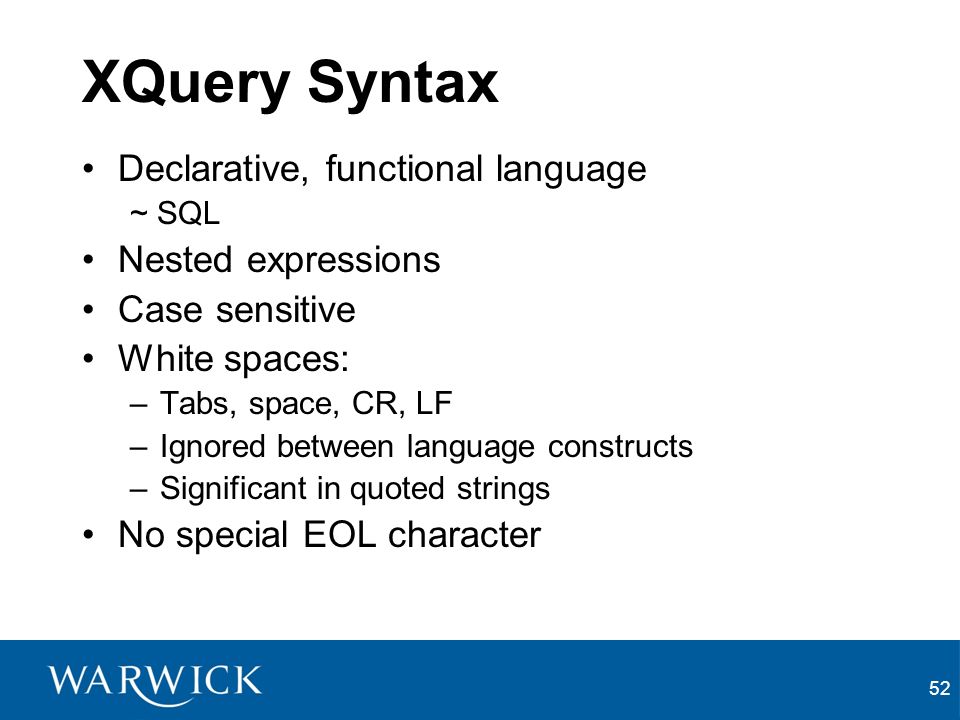 XQuery Syntax

• Declarative, functional language
~ SQL
• Nested expressions
• Case sensitive
• White spaces:
– Tabs, space, CR, LF
– Ignored between language constructs
– Significant in quoted strings
• No special EOL character

WARWICK

52